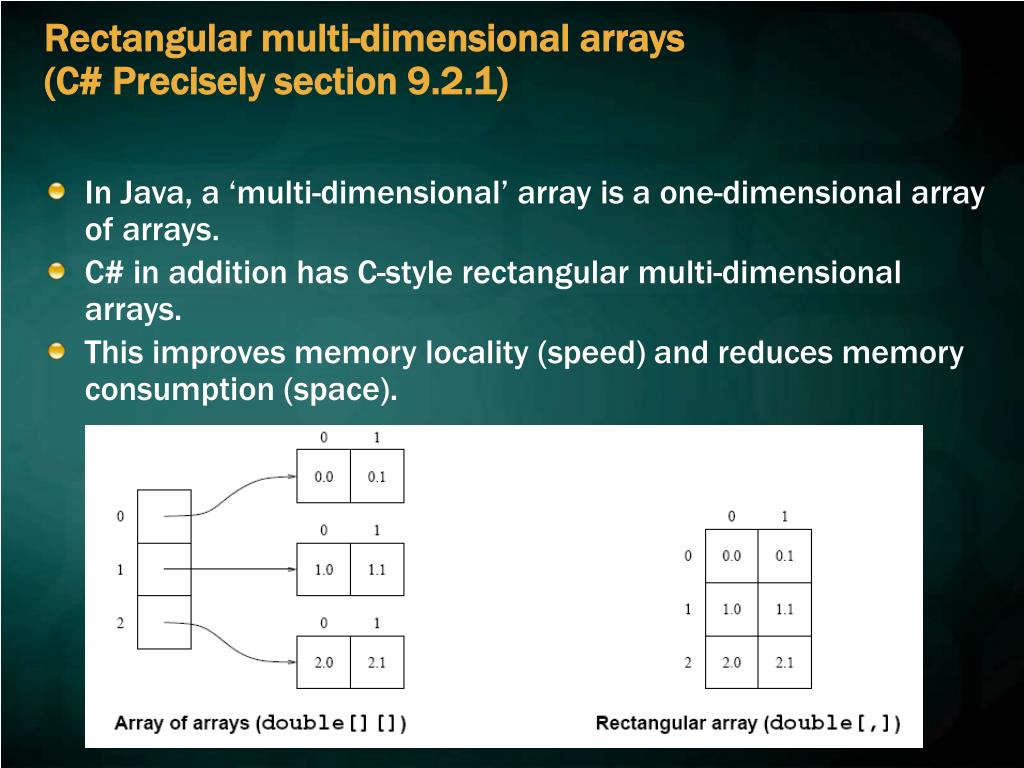 Rectangular multi-dimensional arrays
(C# Precisely section 9.2.1)

In Java, a ‘multi-dimensional’ array is a one-dimensional array of arrays.

C# in addition has C-style rectangular multi-dimensional arrays.

This improves memory locality (speed) and reduces memory consumption (space).

0 1
0.0 0.1
0
0 1
1 1.0 1.1
2
0 1
2.0 2.1
Array of arrays (double[][])

| | 0 | 1 |
|---|---|---|
| 0 | 0.0 | 0.1 |
| 1 | 1.0 | 1.1 |
| 2 | 2.0 | 2.1 |

Rectangular array (double[,])